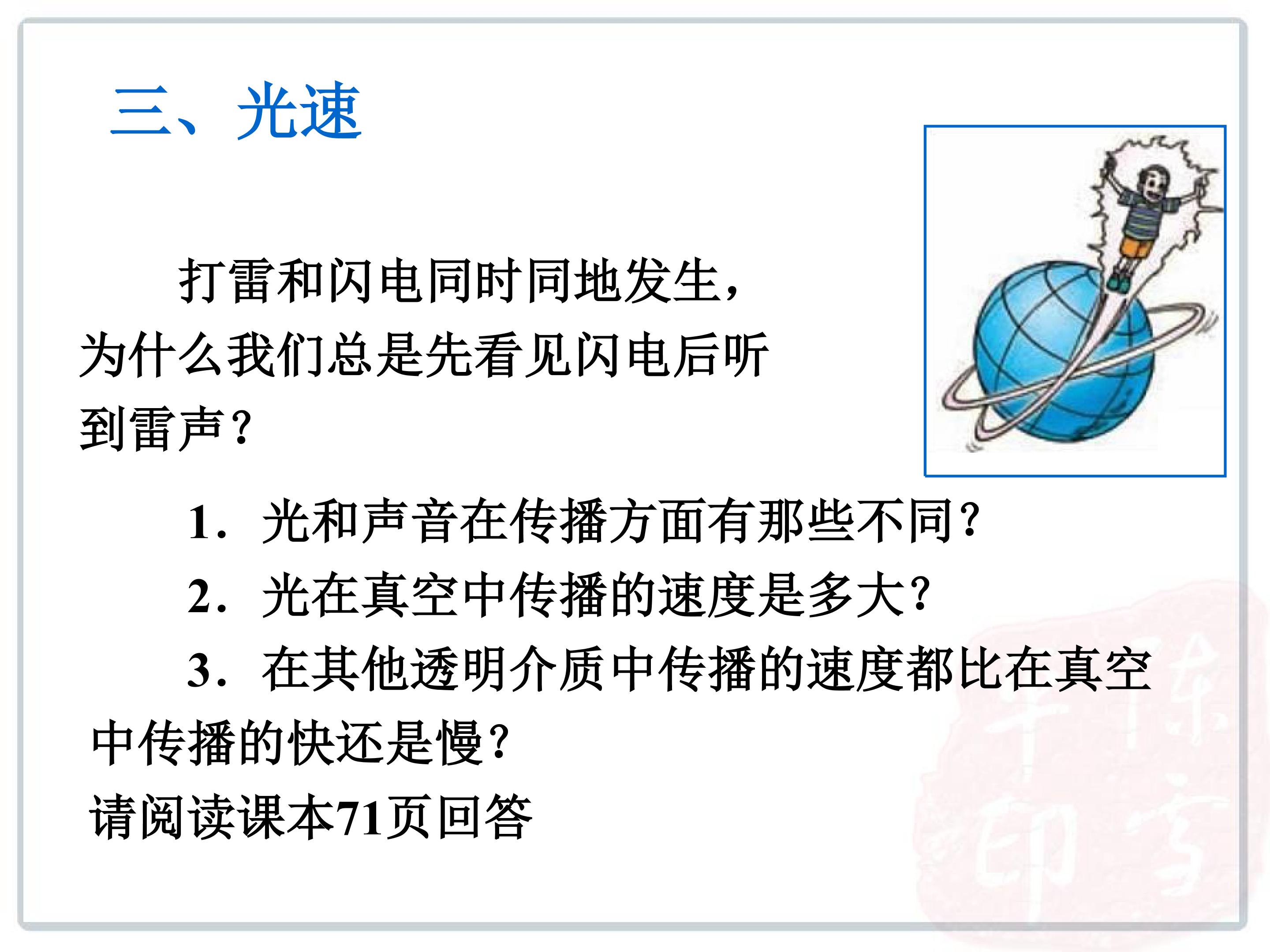 三、光速

打雷和闪电同时同地发生，为什么我们总是先看见闪电后听到雷声？

1．光和声音在传播方面有那些不同？

2．光在真空中传播的速度是多大？

3．在其他透明介质中传播的速度都比在真空中传播的快还是慢？

请阅读课本71页回答